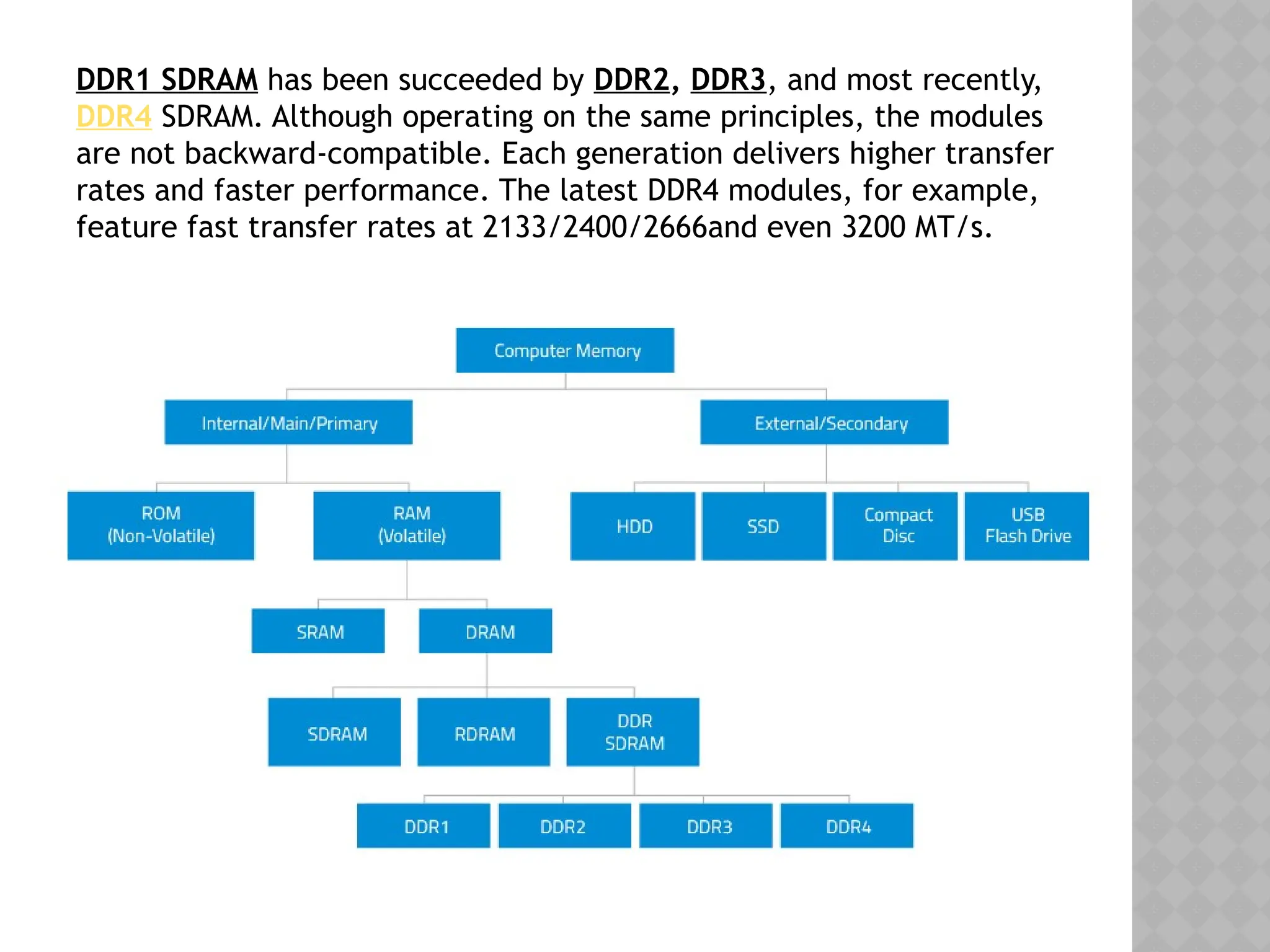 DDR1 SDRAM has been succeeded by DDR2, DDR3, and most recently, DDR4 SDRAM. Although operating on the same principles, the modules are not backward-compatible. Each generation delivers higher transfer rates and faster performance. The latest DDR4 modules, for example, feature fast transfer rates at 2133/2400/2666and even 3200 MT/s.

Computer Memory

Internal/Main/Primary

External/Secondary

ROM (Non-Volatile)

RAM (Volatile)

HDD

SSD

Compact Disc

USB Flash Drive

SRAM

DRAM

SDRAM

RDRAM

DDR SDRAM

DDR1

DDR2

DDR3

DDR4